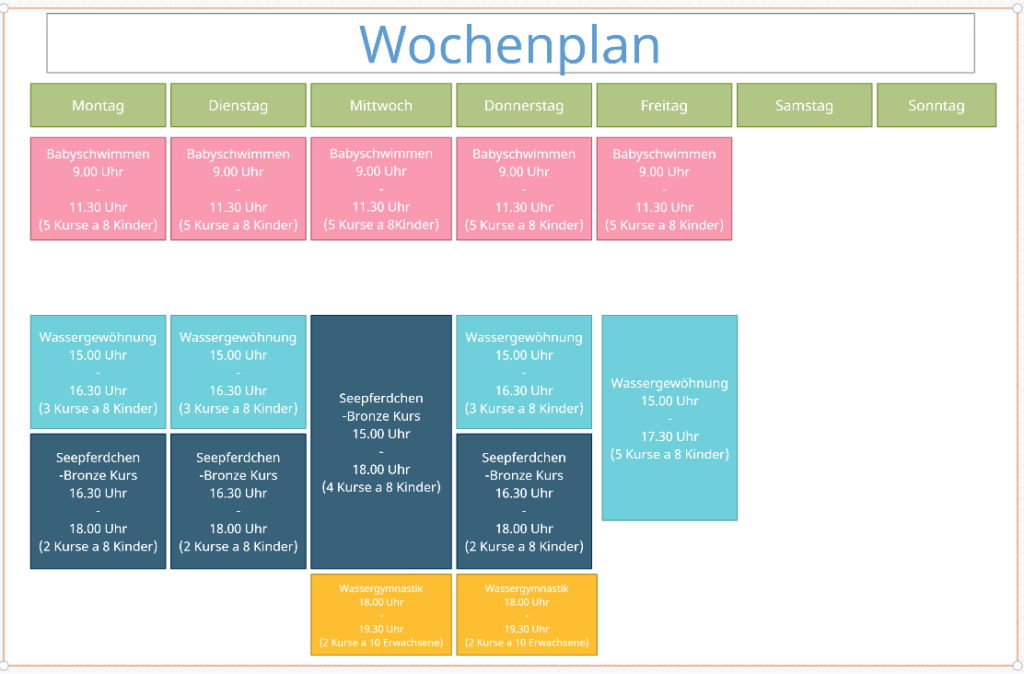 Wochenplan

| Montag | Dienstag | Mittwoch | Donnerstag | Freitag | Samstag | Sonntag |
|---|---|---|---|---|---|---|
| Babyschwimmen 9.00 Uhr - 11.30 Uhr (5 Kurse a 8 Kinder) | Babyschwimmen 9.00 Uhr - 11.30 Uhr (5 Kurse a 8 Kinder) | Babyschwimmen 9.00 Uhr - 11.30 Uhr (5 Kurse a 8Kinder) | Babyschwimmen 9.00 Uhr - 11.30 Uhr (5 Kurse a 8 Kinder) | Babyschwimmen 9.00 Uhr - 11.30 Uhr (5 Kurse a 8 Kinder) | | |
| Wassergewöhnung 15.00 Uhr - 16.30 Uhr (3 Kurse a 8 Kinder) | Wassergewöhnung 15.00 Uhr - 16.30 Uhr (3 Kurse a 8 Kinder) | Seepferdchen -Bronze Kurs 15.00 Uhr - 18.00 Uhr (4 Kurse a 8 Kinder) | Wassergewöhnung 15.00 Uhr - 16.30 Uhr (3 Kurse a 8 Kinder) | Wassergewöhnung 15.00 Uhr - 17.30 Uhr (5 Kurse a 8 Kinder) | | |
| Seepferdchen -Bronze Kurs 16.30 Uhr - 18.00 Uhr (2 Kurse a 8 Kinder) | Seepferdchen -Bronze Kurs 16.30 Uhr - 18.00 Uhr (2 Kurse a 8 Kinder) | | Seepferdchen -Bronze Kurs 16.30 Uhr - 18.00 Uhr (2 Kurse a 8 Kinder) | | | |
| | | Wassergymnastik 18.00 Uhr - 19.30 Uhr (2 Kurse a 10 Erwachsene) | Wassergymnastik 18.00 Uhr - 19.30 Uhr (2 Kurse a 10 Erwachsene) | | | |